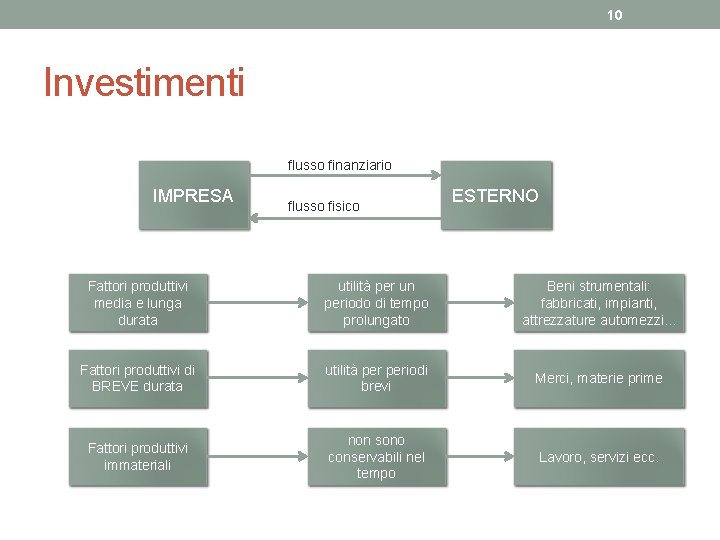 10

Investimenti

IMPRESA

flusso finanziario

flusso fisico

ESTERNO

Fattori produttivi media e lunga durata

utilità per un periodo di tempo prolungato

Beni strumentali: fabbricati, impianti, attrezzature automezzi…

Fattori produttivi di BREVE durata

utilità per periodi brevi

Merci, materie prime

Fattori produttivi immateriali

non sono conservabili nel tempo

Lavoro, servizi ecc.